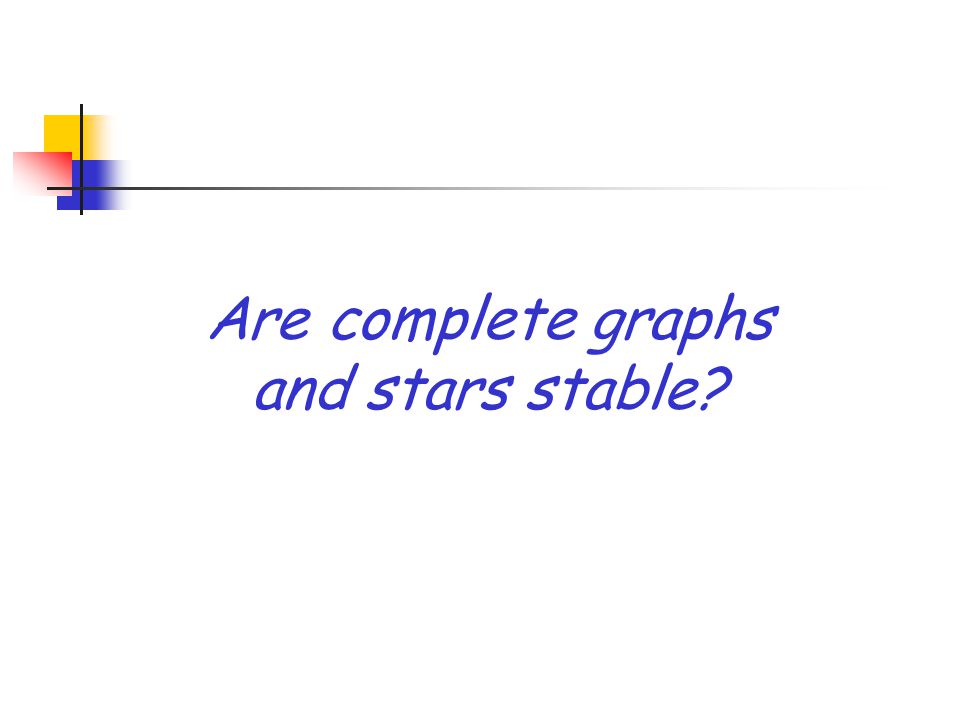 Are complete graphs and stars stable?